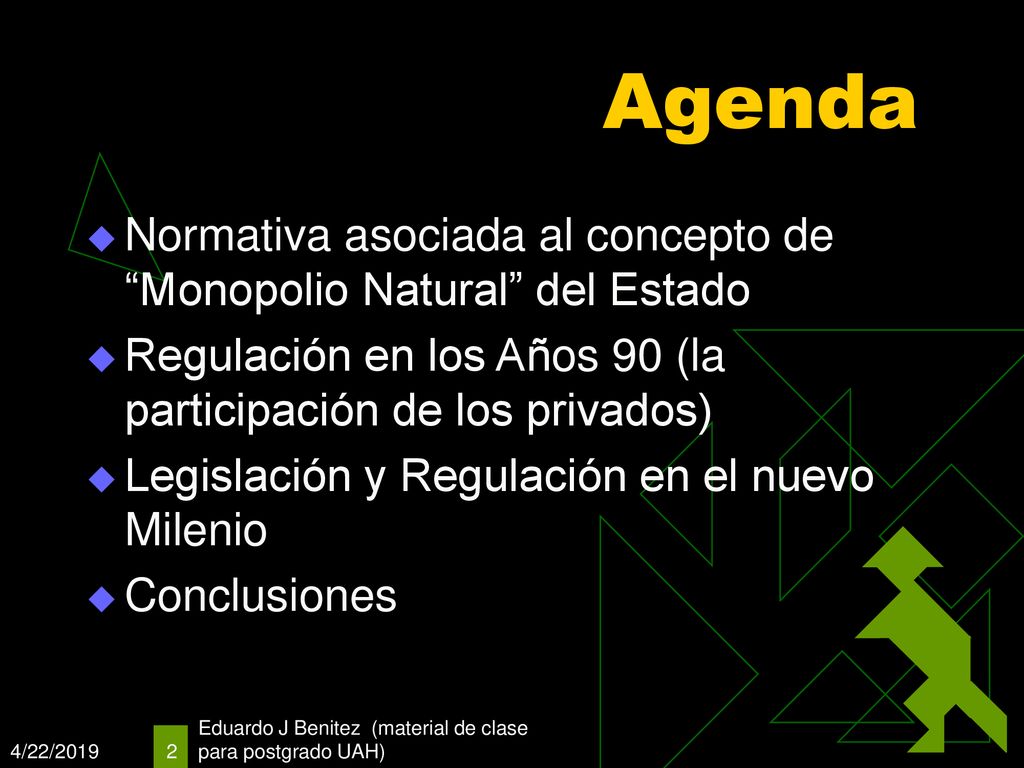 Agenda

Normativa asociada al concepto de “Monopolio Natural” del Estado

Regulación en los Años 90 (la participación de los privados)

Legislación y Regulación en el nuevo Milenio

Conclusiones

4/22/2019

2

Eduardo J Benitez (material de clase para postgrado UAH)